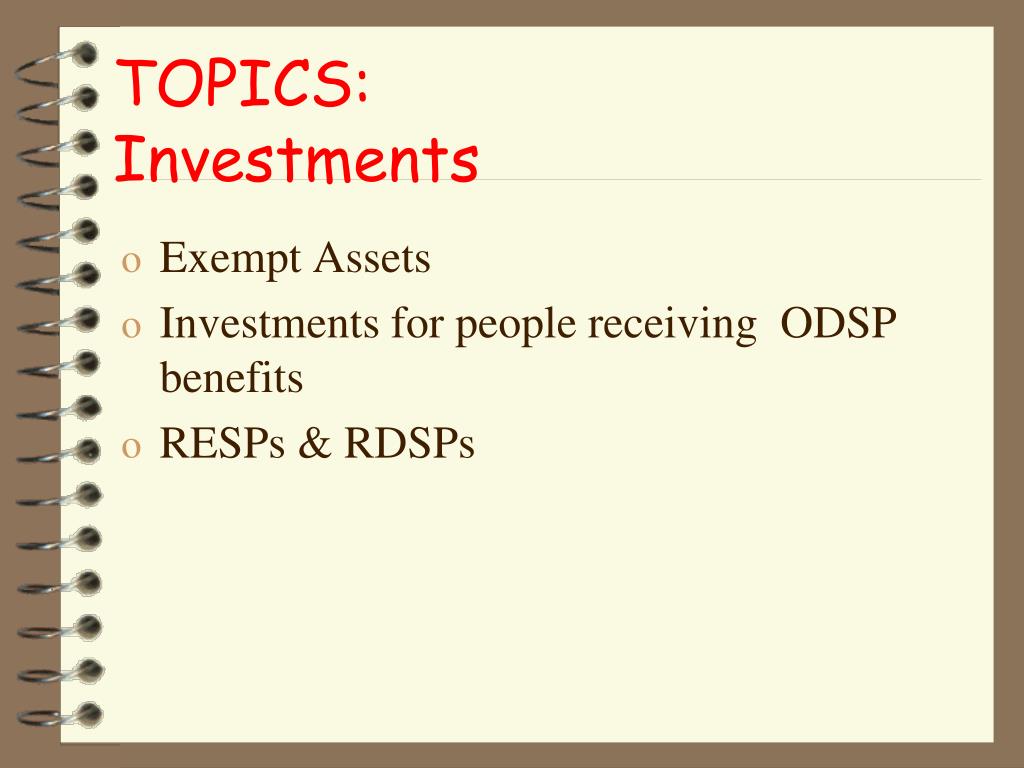 TOPICS:
Investments

o Exempt Assets
o Investments for people receiving ODSP benefits
o RESPs & RDSPs